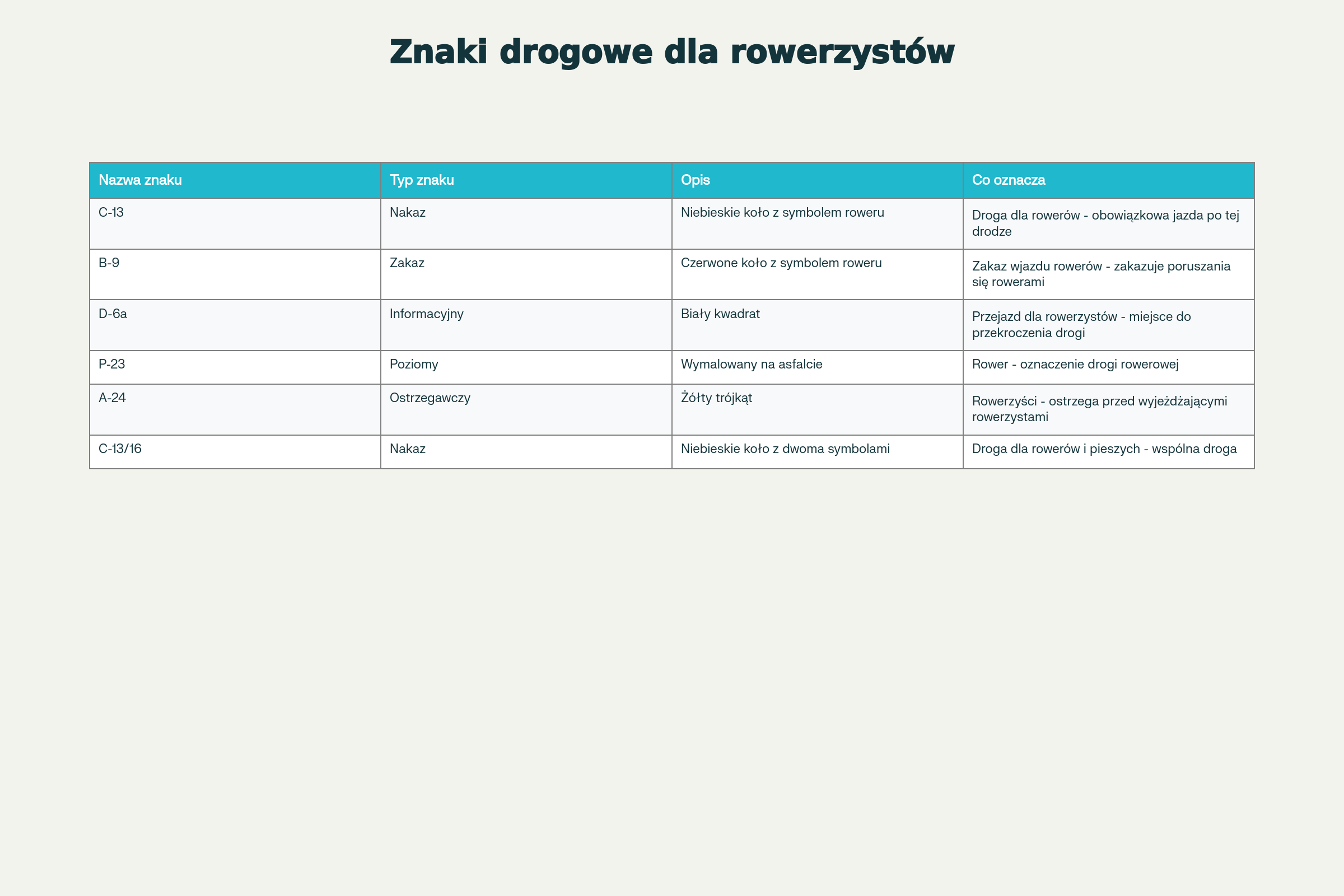 Znaki drogowe dla rowerzystów

| Nazwa znaku | Typ znaku | Opis | Co oznacza |
|---|---|---|---|
| C-13 | Nakaz | Niebieskie koło z symbolem roweru | Droga dla rowerów - obowiązkowa jazda po tej drodze |
| B-9 | Zakaz | Czerwone koło z symbolem roweru | Zakaz wjazdu rowerów - zakazuje poruszania się rowerami |
| D-6a | Informacyjny | Biały kwadrat | Przejazd dla rowerzystów - miejsce do przekroczenia drogi |
| P-23 | Poziomy | Wymalowany na asfalcie | Rower - oznaczenie drogi rowerowej |
| A-24 | Ostrzegawczy | Żółty trójkąt | Rowerzyści - ostrzega przed wyjeżdżającymi rowerzystami |
| C-13/16 | Nakaz | Niebieskie koło z dwoma symbolami | Droga dla rowerów i pieszych - wspólna droga |